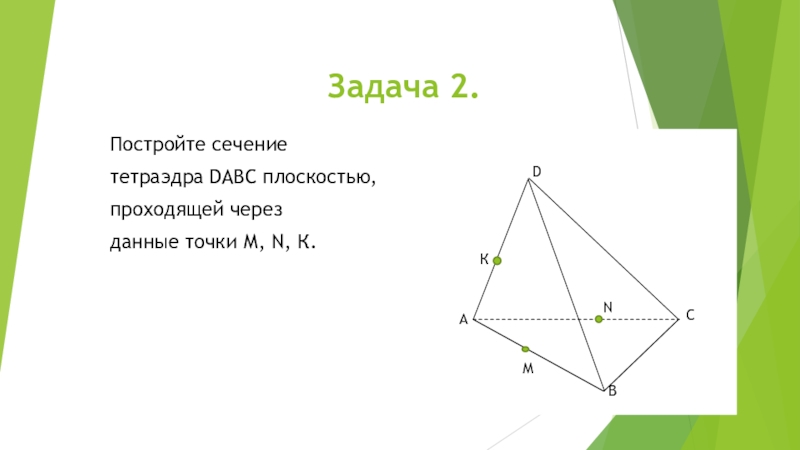 Задача 2.

Постройте сечение тетраэдра DABC плоскостью, проходящей через данные точки M, N, K.

D
K
N
A
C
M
B